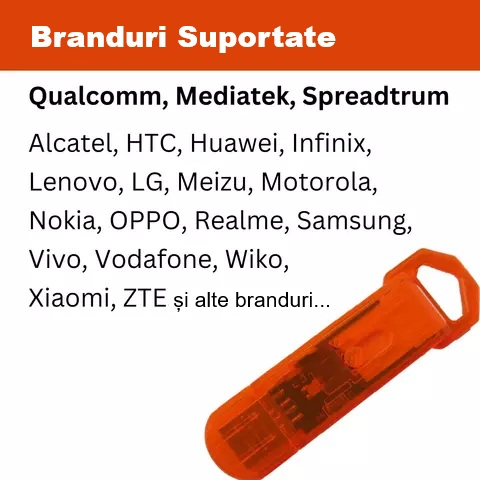 Branduri Suportate

Qualcomm, Mediatek, Spreadtrum

Alcatel, HTC, Huawei, Infinix, Lenovo, LG, Meizu, Motorola, Nokia, OPPO, Realme, Samsung, Vivo, Vodafone, Wiko, Xiaomi, ZTE și alte branduri...